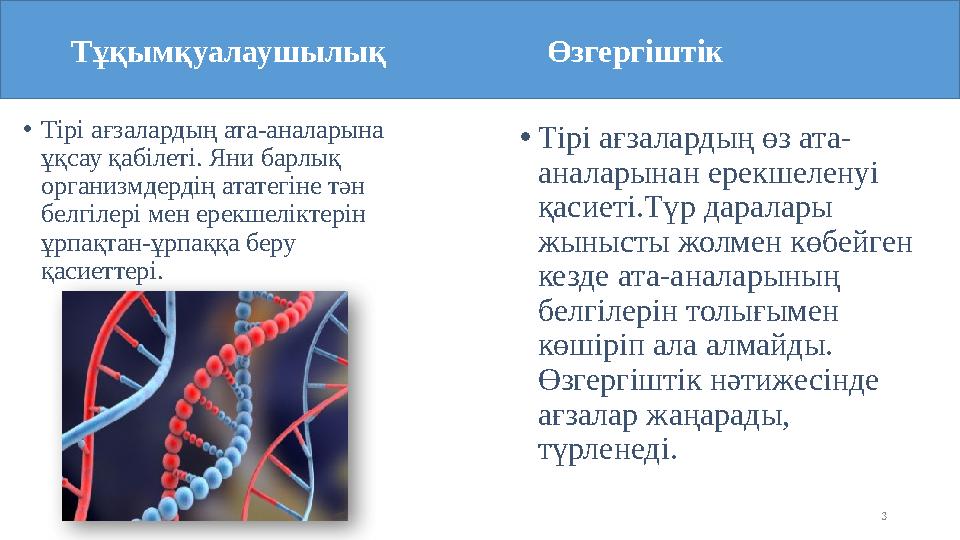 Тұқымқуалаушылық

• Тірі ағзалардың ата-аналарына ұқсау қабілеті. Яни барлық организмдердің ататегіне тән белгілері мен ерекшеліктерін ұрпақтан-ұрпаққа беру қасиеттері.

Өзгергіштік

• Тірі ағзалардың өз ата-аналарынан ерекшеленуі қасиеті.Түр даралары жынысты жолмен көбейген кезде ата-аналарының белгілерін толығымен көшіріп ала алмайды. Өзгергіштік нәтижесінде ағзалар жаңарады, түрленеді.

3